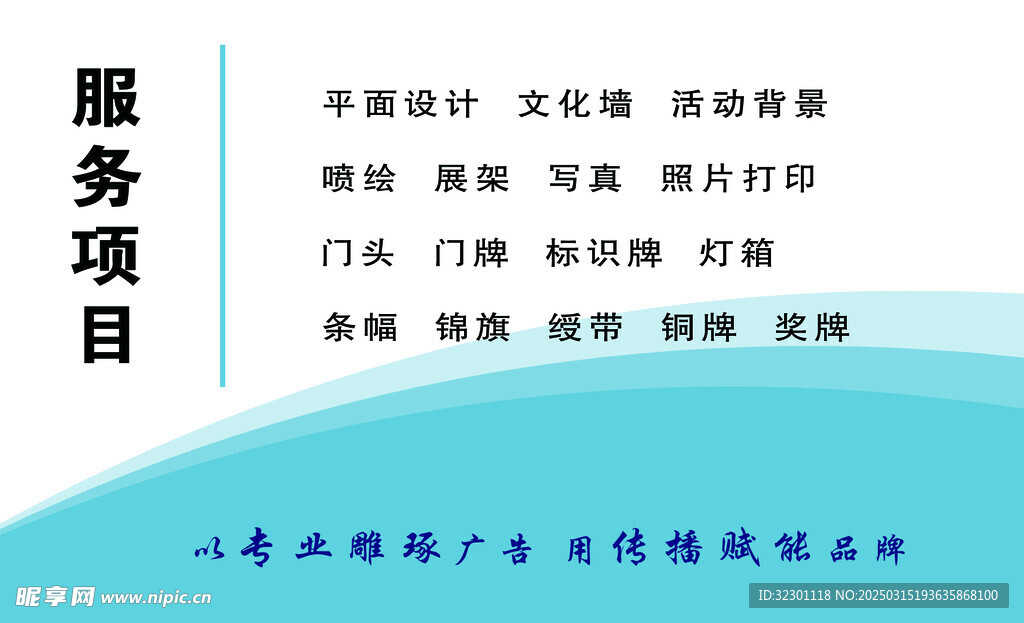 服务项目

平面设计 文化墙 活动背景

喷绘 展架 写真 照片打印

门头 门牌 标识牌 灯箱

条幅 锦旗 绶带 铜牌 奖牌

以专业雕琢广告 用传播赋能品牌

昵享网 www.nipic.cn

ID:32301118 NO:20250315193635868100